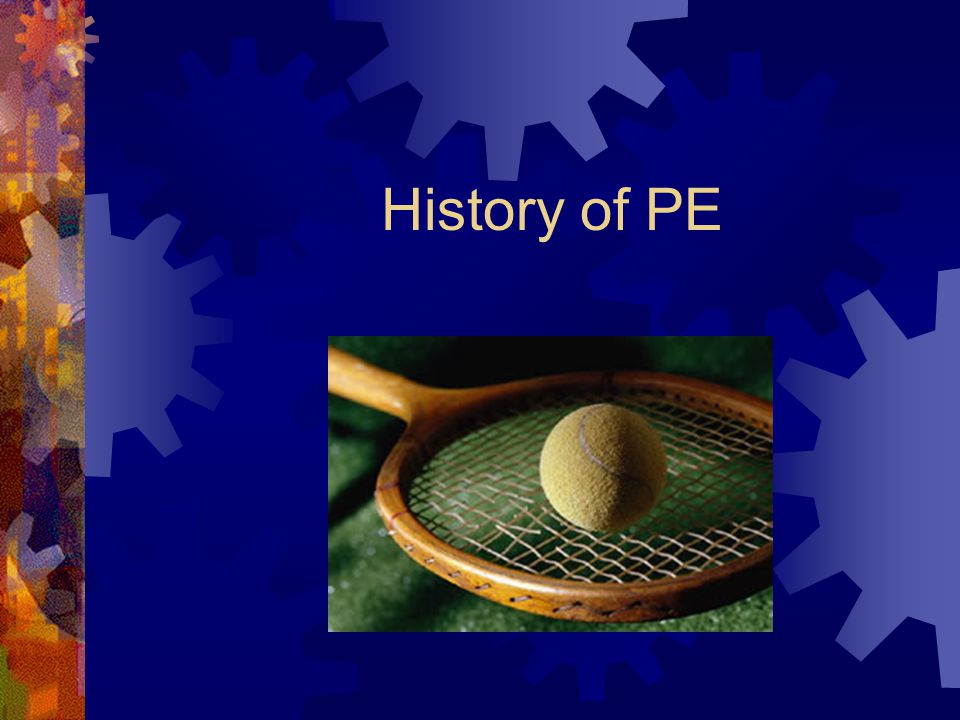 History of PE